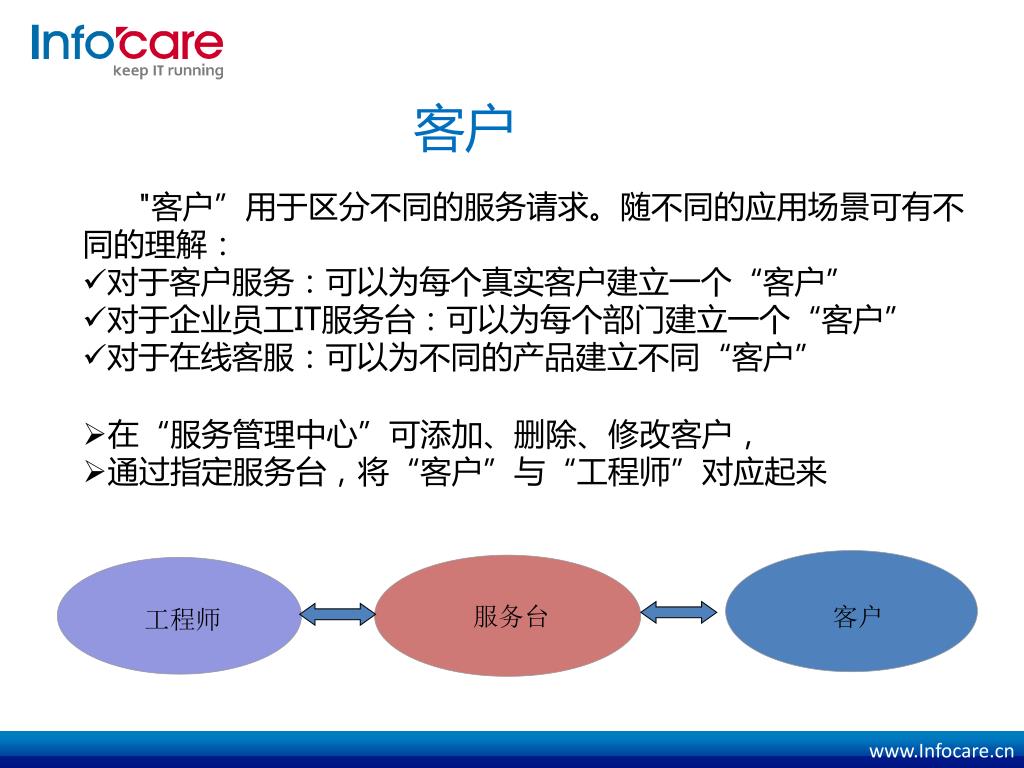 Info'care
keep IT running

客户

"客户”用于区分不同的服务请求。随不同的应用场景可有不同的理解：
✓对于客户服务：可以为每个真实客户建立一个“客户”
✓对于企业员工IT服务台：可以为每个部门建立一个“客户”
✓对于在线客服：可以为不同的产品建立不同“客户”

➢在“服务管理中心”可添加、删除、修改客户，
➢通过指定服务台，将“客户”与“工程师”对应起来

工程师

服务台

客户

www.Infocare.cn